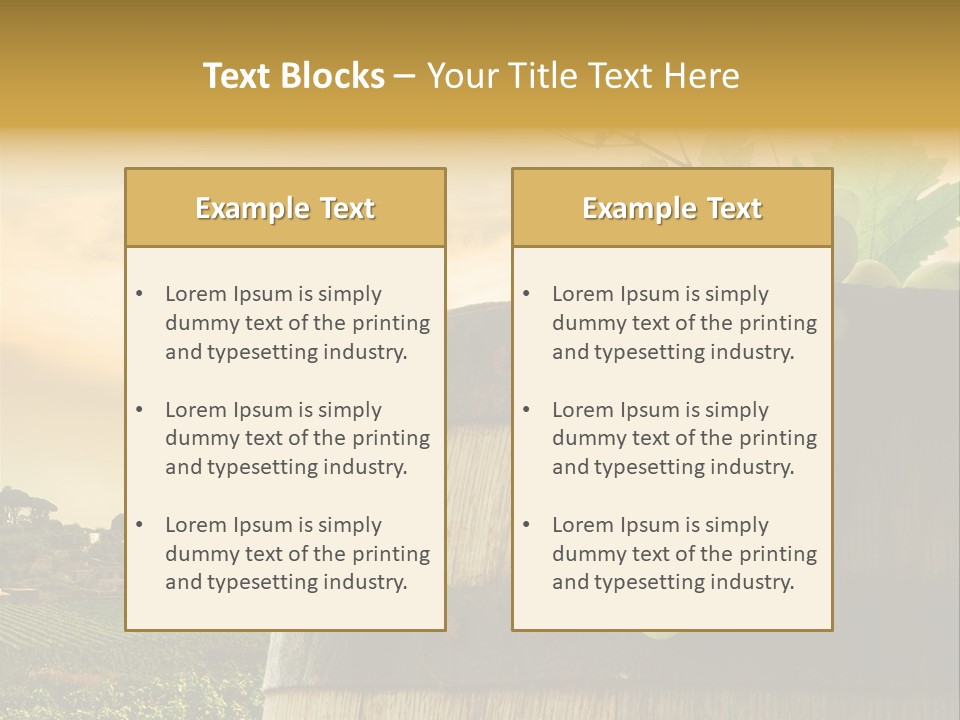 Text Blocks – Your Title Text Here

Example Text

• Lorem Ipsum is simply dummy text of the printing and typesetting industry.

• Lorem Ipsum is simply dummy text of the printing and typesetting industry.

• Lorem Ipsum is simply dummy text of the printing and typesetting industry.

Example Text

• Lorem Ipsum is simply dummy text of the printing and typesetting industry.

• Lorem Ipsum is simply dummy text of the printing and typesetting industry.

• Lorem Ipsum is simply dummy text of the printing and typesetting industry.